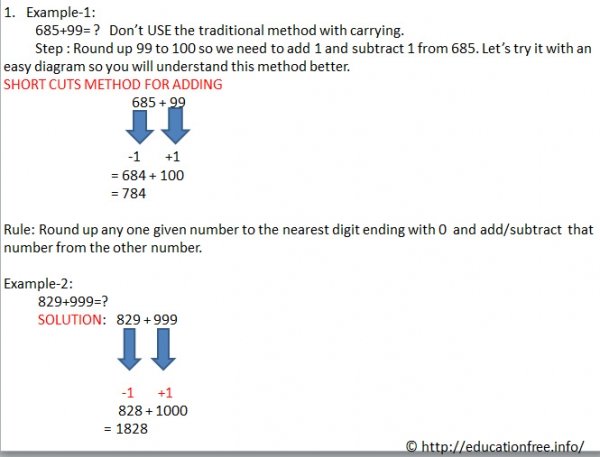 1. Example-1:

685+99= ? Don't USE the traditional method with carrying.

Step : Round up 99 to 100 so we need to add 1 and subtract 1 from 685. Let's try it with an easy diagram so you will understand this method better.

SHORT CUTS METHOD FOR ADDING

685 + 99

-1 +1

= 684 + 100

= 784

Rule: Round up any one given number to the nearest digit ending with 0 and add/subtract that number from the other number.

Example-2:

829+999=?

SOLUTION: 829 + 999

-1 +1

828 + 1000

= 1828

© http://educationfree.info/